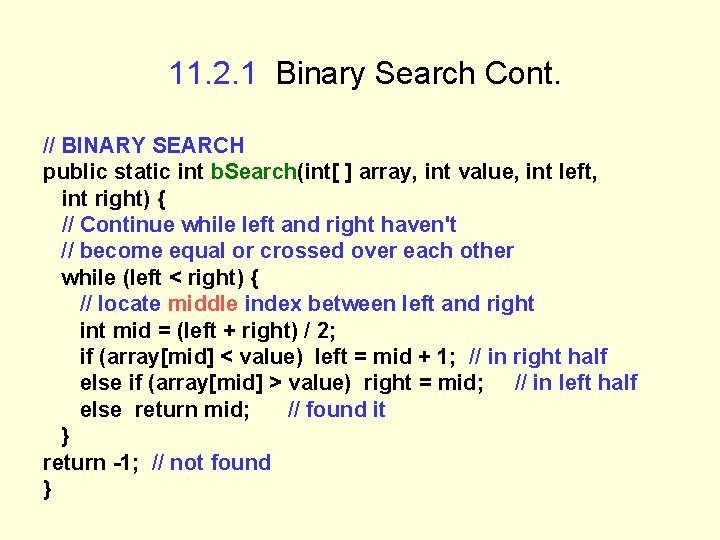 11.2.1 Binary Search Cont.

// BINARY SEARCH
public static int bSearch(int[ ] array, int value, int left, int right) {
// Continue while left and right haven't
// become equal or crossed over each other
while (left < right) {
// locate middle index between left and right
int mid = (left + right) / 2;
if (array[mid] < value) left = mid + 1; // in right half
else if (array[mid] > value) right = mid; // in left half
else return mid; // found it
}
return -1; // not found
}